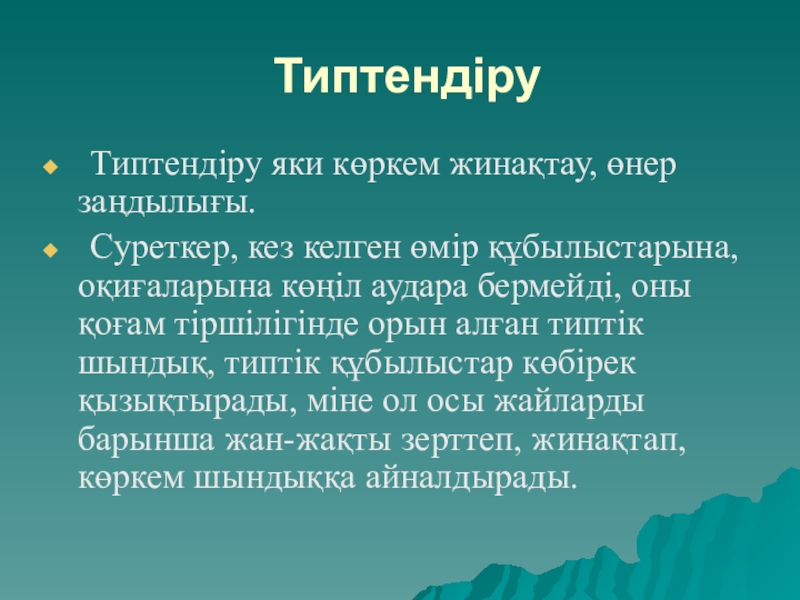 Типтендіру

Типтендіру яки көркем жинақтау, өнер заңдылығы.

Суреткер, кез келген өмір құбылыстарына, оқиғаларына көңіл аудара бермейді, оны қоғам тіршілігінде орын алған типтік шындық, типтік құбылыстар көбірек қызықтырады, міне ол осы жайларды барынша жан-жақты зерттеп, жинақтап, көркем шындыққа айналдырады.